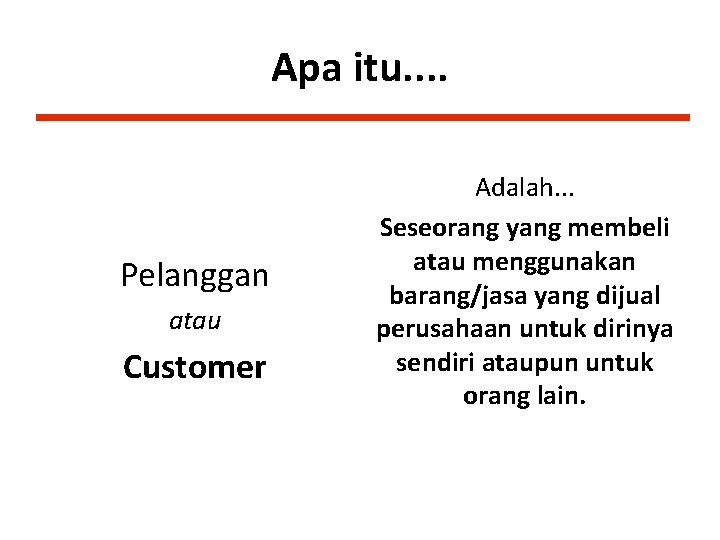 Apa itu....

Pelanggan

atau

Customer

Adalah...

Seseorang yang membeli atau menggunakan barang/jasa yang dijual perusahaan untuk dirinya sendiri ataupun untuk orang lain.